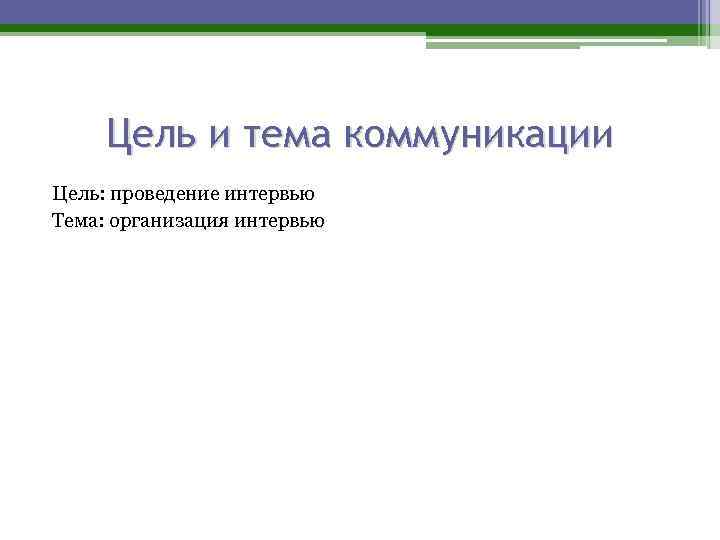 Цель и тема коммуникации

Цель: проведение интервью
Тема: организация интервью